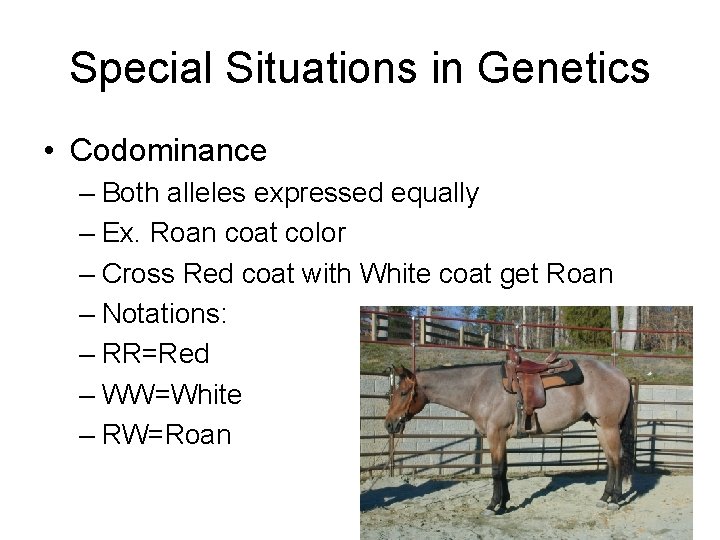 Special Situations in Genetics

• Codominance
– Both alleles expressed equally
– Ex. Roan coat color
– Cross Red coat with White coat get Roan
– Notations:
– RR=Red
– WW=White
– RW=Roan